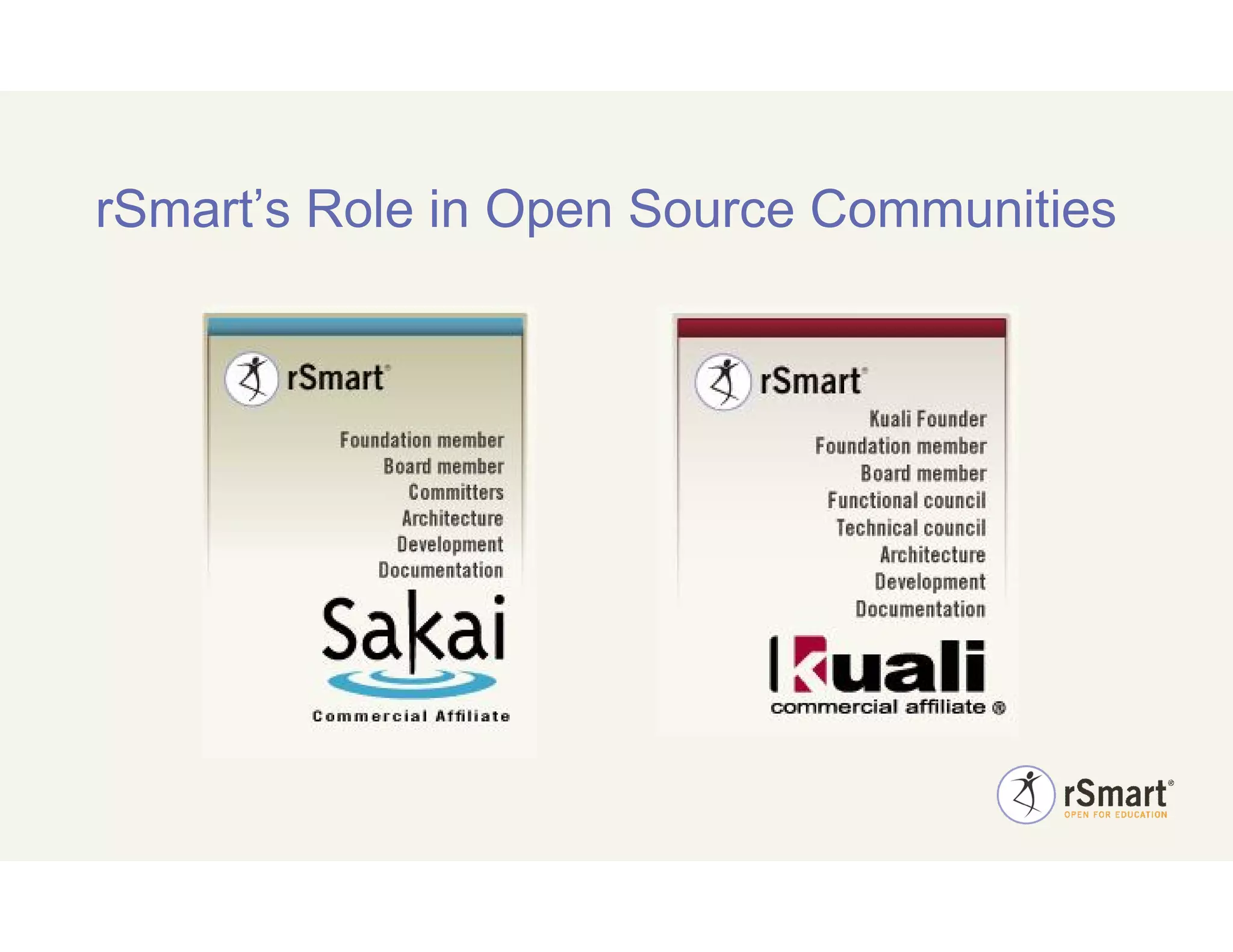 rSmart's Role in Open Source Communities

rSmart®

Foundation member
Board member
Committers
Architecture
Development
Documentation

Sakai

Commercial Affiliate

rSmart®

Kuali Founder
Foundation member
Board member
Functional council
Technical council
Architecture
Development
Documentation

kuali
commercial affiliate ®

rSmart®
OPEN FOR EDUCATION